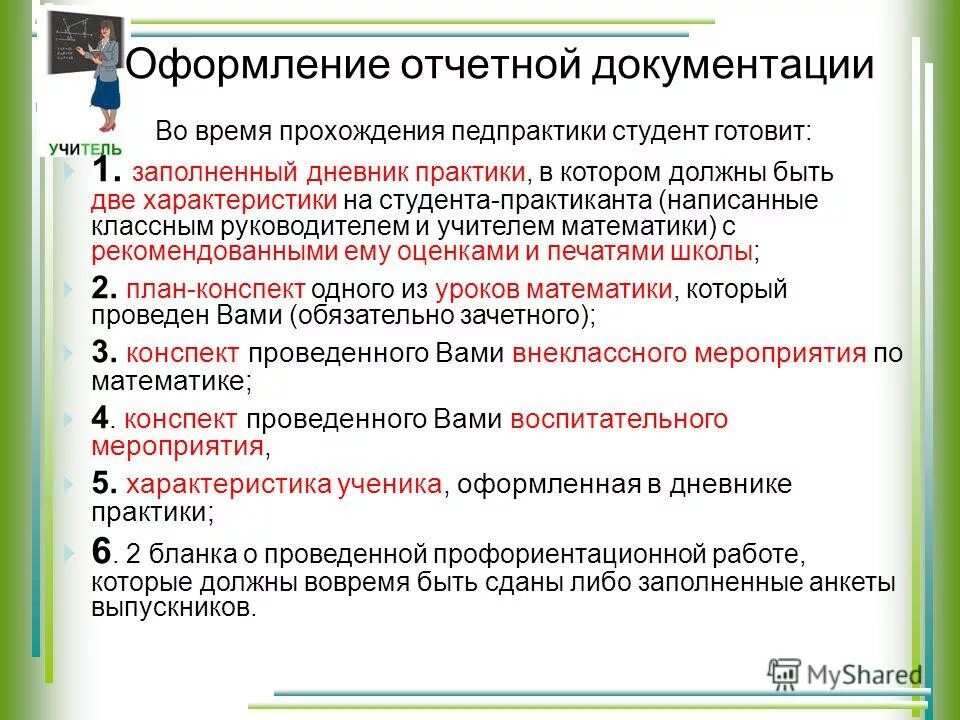 УЧИТЕЛЬ

Оформление отчетной документации

Во время прохождения педпрактики студент готовит:

1. заполненный дневник практики, в котором должны быть две характеристики на студента-практиканта (написанные классным руководителем и учителем математики) с рекомендованными ему оценками и печатями школы;

2. план-конспект одного из уроков математики, который проведен Вами (обязательно зачетного);

3. конспект проведенного Вами внеклассного мероприятия по математике;

4. конспект проведенного Вами воспитательного мероприятия,

5. характеристика ученика, оформленная в дневнике практики;

6. 2 бланка о проведенной профориентационной работе, которые должны вовремя быть сданы либо заполненные анкеты выпускников.

MyShared